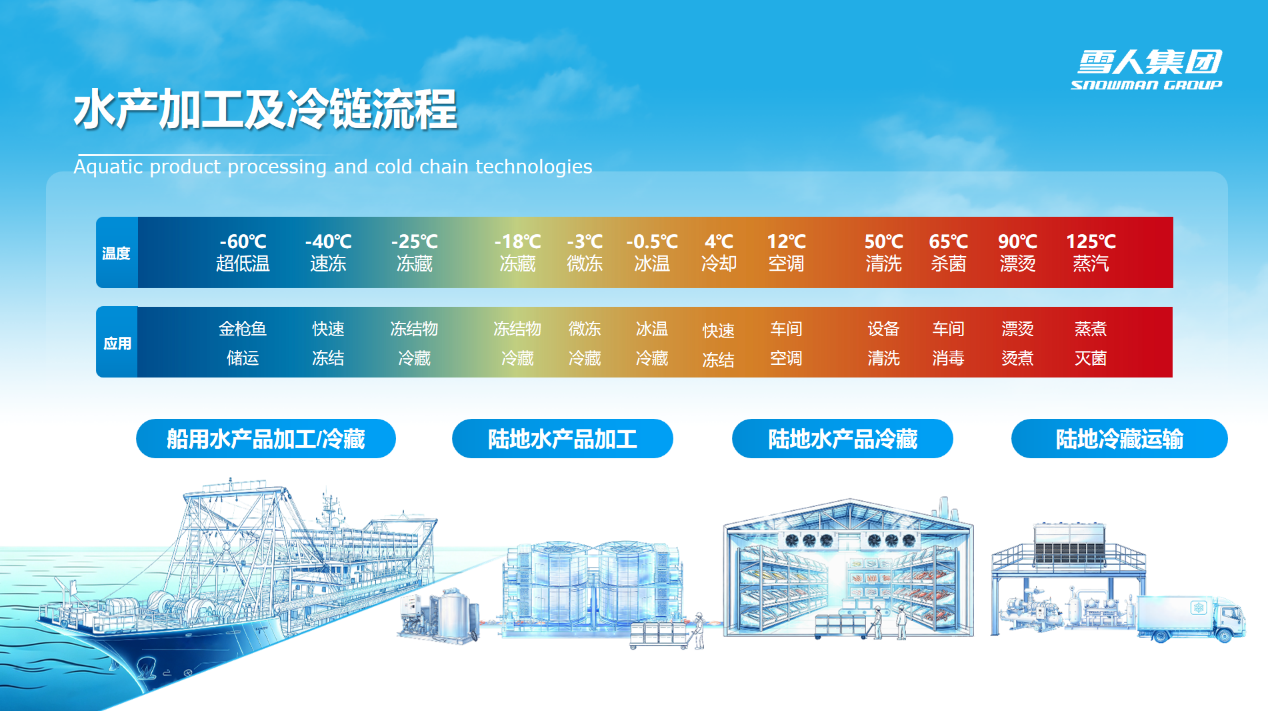 雪人集团
SNOWMAN GROUP

水产加工及冷链流程

Aquatic product processing and cold chain technologies

| 温度 | -60℃ 超低温 | -40℃ 速冻 | -25℃ 冻藏 | -18℃ 冻藏 | -3℃ 微冻 | -0.5℃ 冰温 | 4℃ 冷却 | 12℃ 空调 | 50℃ 清洗 | 65℃ 杀菌 | 90℃ 漂烫 | 125℃ 蒸汽 |
|---|---|---|---|---|---|---|---|---|---|---|---|---|
| 应用 | 金枪鱼 储运 | 快速 冻结 | 冻结物 冷藏 | 冻结物 冷藏 | 微冻 冷藏 | 冰温 冷藏 | 快速 冻结 | 车间 空调 | 设备 清洗 | 车间 消毒 | 漂烫 烫煮 | 蒸煮 灭菌 |

船用水产品加工/冷藏

陆地水产品加工

陆地水产品冷藏

陆地冷藏运输